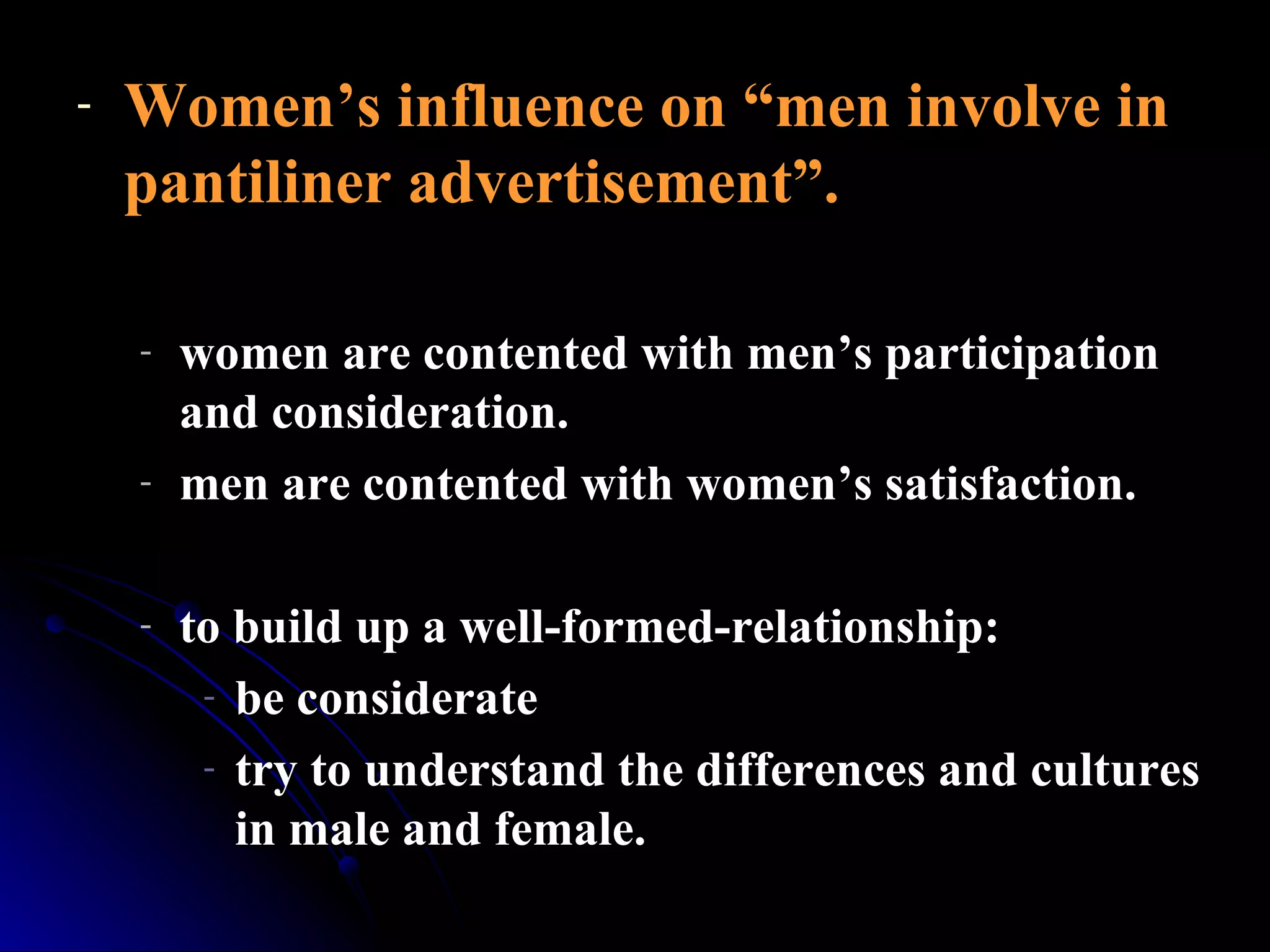 - Women’s influence on “men involve in pantiliner advertisement”.

- women are contented with men’s participation and consideration.
- men are contented with women’s satisfaction.

- to build up a well-formed-relationship:
  - be considerate
  - try to understand the differences and cultures in male and female.